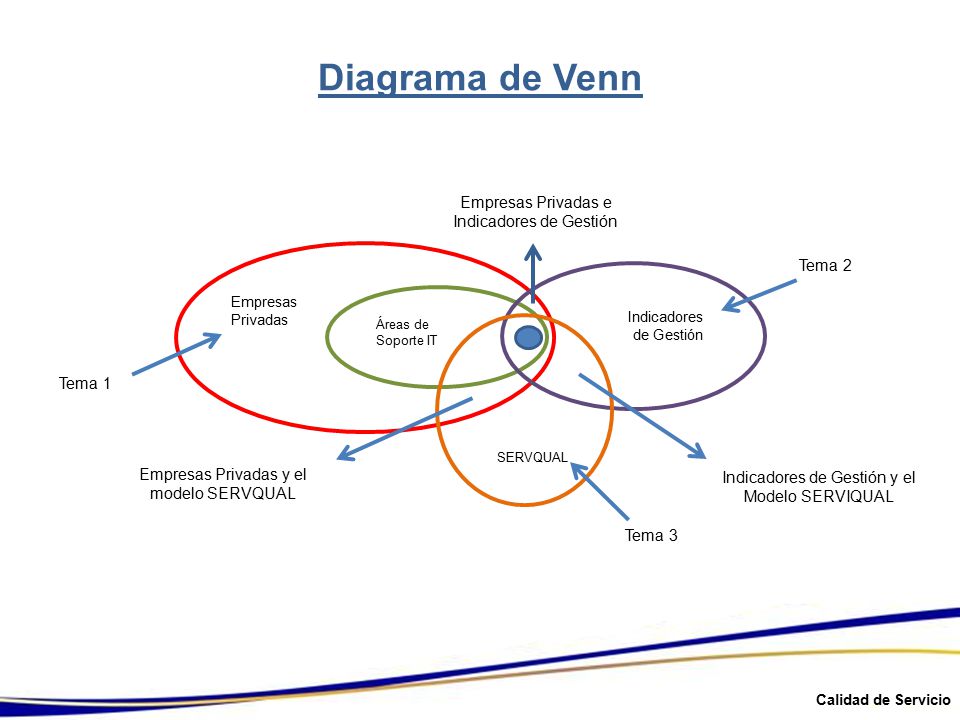 Diagrama de Venn

Empresas Privadas e Indicadores de Gestión

Tema 2

Empresas Privadas

Áreas de Soporte IT

Indicadores de Gestión

Tema 1

SERVQUAL

Empresas Privadas y el modelo SERVQUAL

Indicadores de Gestión y el Modelo SERVIQUAL

Tema 3

Calidad de Servicio